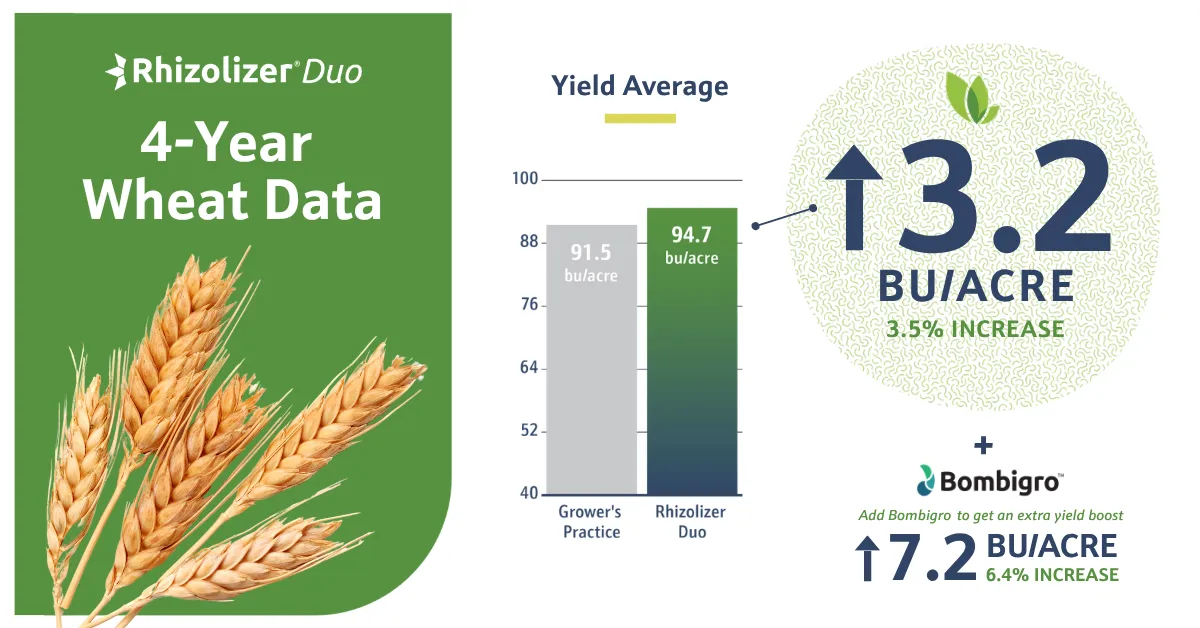 Rhizolizer® Duo

4-Year Wheat Data

Yield Average

100
88
76
64
52
40

91.5 bu/acre

94.7 bu/acre

Grower's Practice

Rhizolizer Duo

3.2

BU/ACRE

3.5% INCREASE

+

Bombigro™

Add Bombigro to get an extra yield boost

7.2 BU/ACRE

6.4% INCREASE